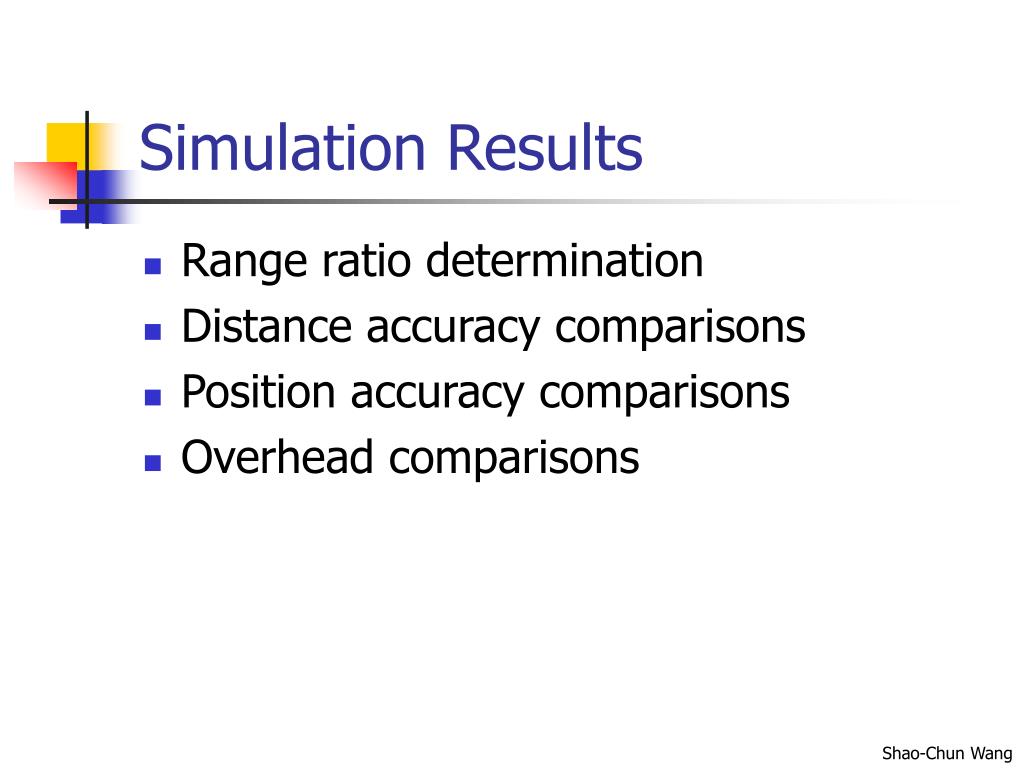 Simulation Results

- Range ratio determination
- Distance accuracy comparisons
- Position accuracy comparisons
- Overhead comparisons

Shao-Chun Wang